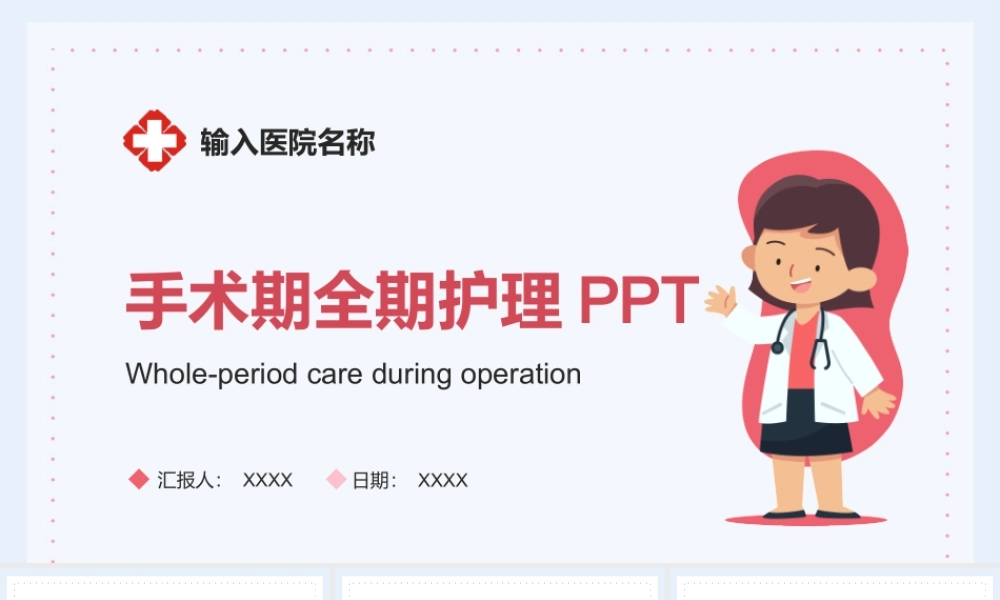 输入医院名称

手术期全期护理 PPT

Whole-period care during operation

汇报人： XXXX 日期： XXXX